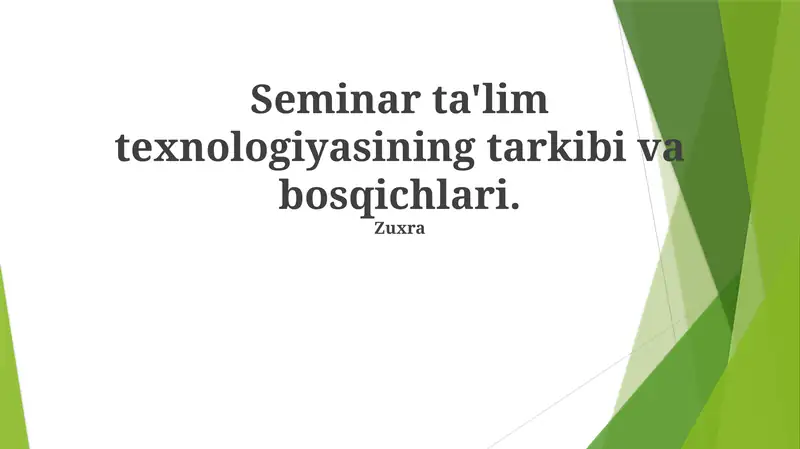 Seminar ta'lim texnologiyasining tarkibi va bosqichlari.
Zuxra